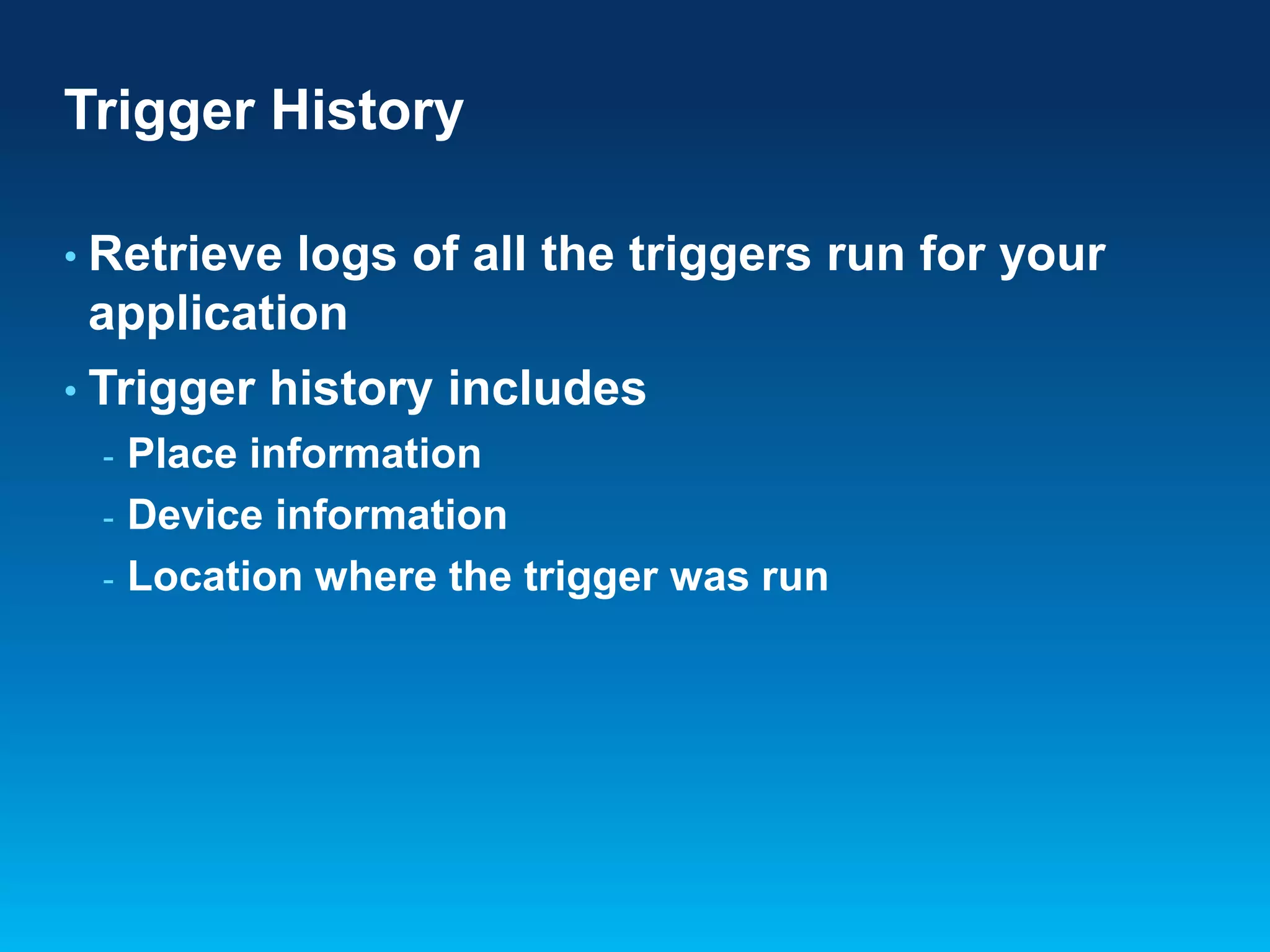 Trigger History

• Retrieve logs of all the triggers run for your application

• Trigger history includes
- Place information
- Device information
- Location where the trigger was run